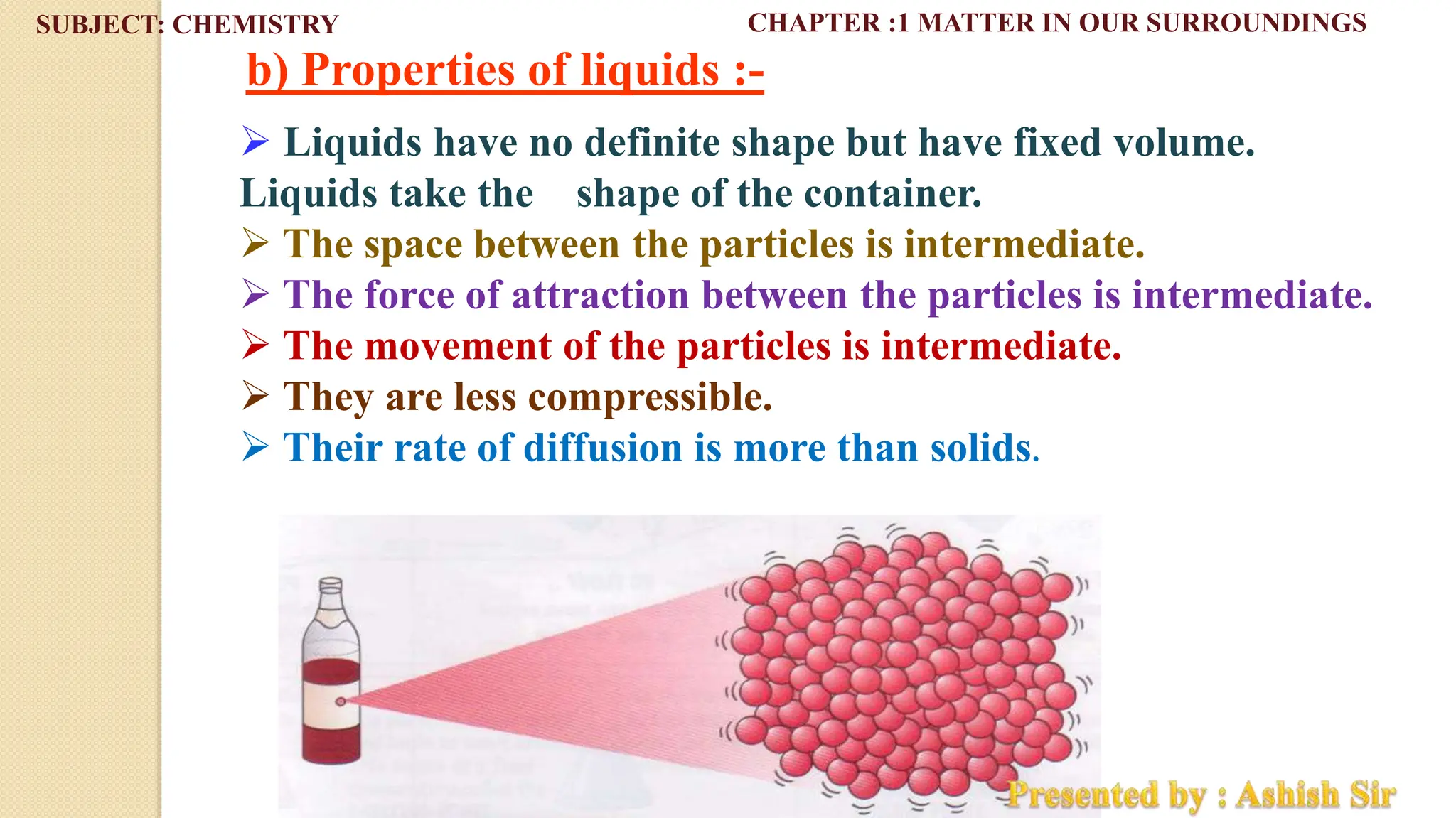 SUBJECT: CHEMISTRY

CHAPTER :1 MATTER IN OUR SURROUNDINGS

b) Properties of liquids :-

➢ Liquids have no definite shape but have fixed volume. Liquids take the shape of the container.

➢ The space between the particles is intermediate.

➢ The force of attraction between the particles is intermediate.

➢ The movement of the particles is intermediate.

➢ They are less compressible.

➢ Their rate of diffusion is more than solids.

Presented by : Ashish Sir